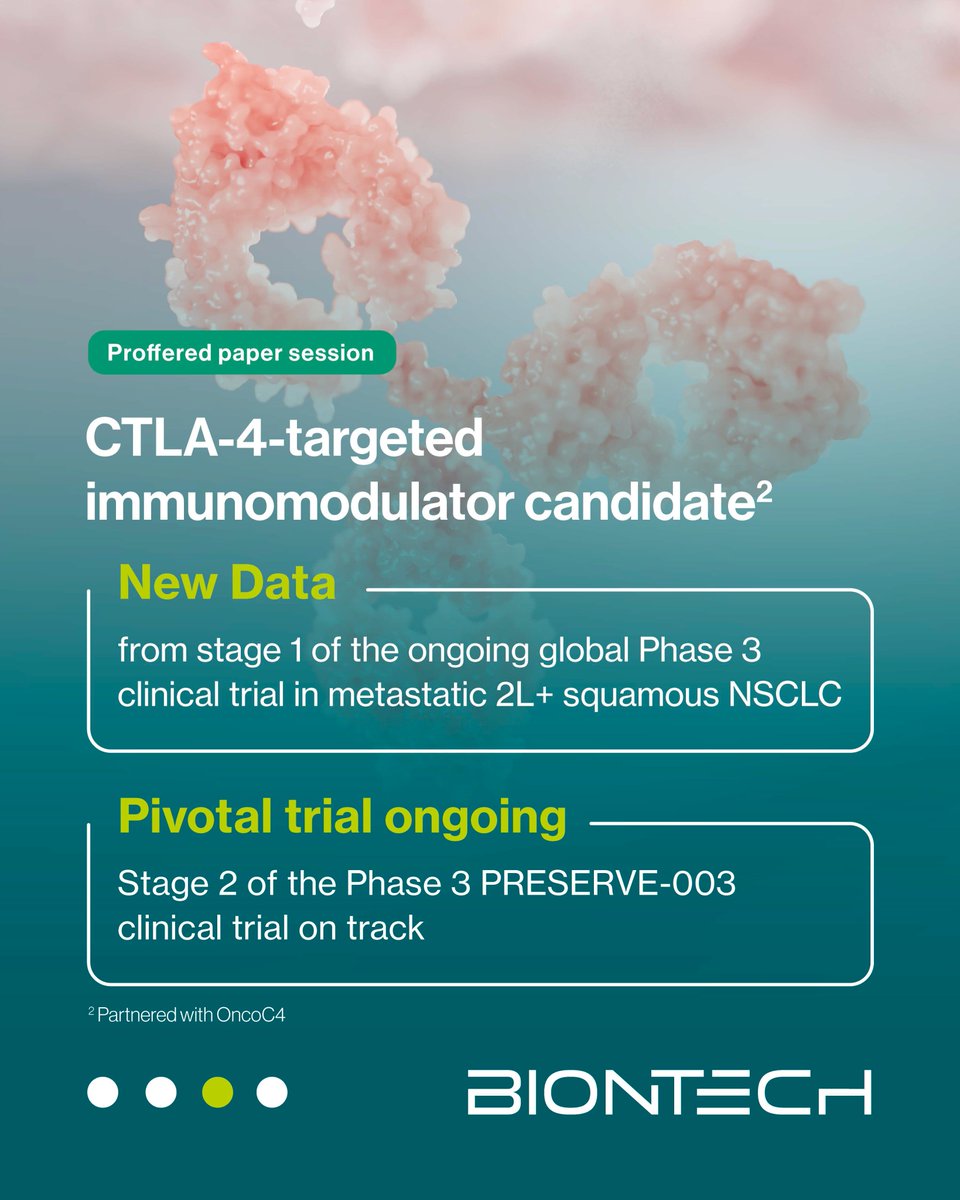 Proffered paper session

CTLA-4-targeted immunomodulator candidate$^2$

New Data

from stage 1 of the ongoing global Phase 3 clinical trial in metastatic 2L+ squamous NSCLC

Pivotal trial ongoing

Stage 2 of the Phase 3 PRESERVE-003 clinical trial on track

$^2$ Partnered with OncoC4

BIONTECH